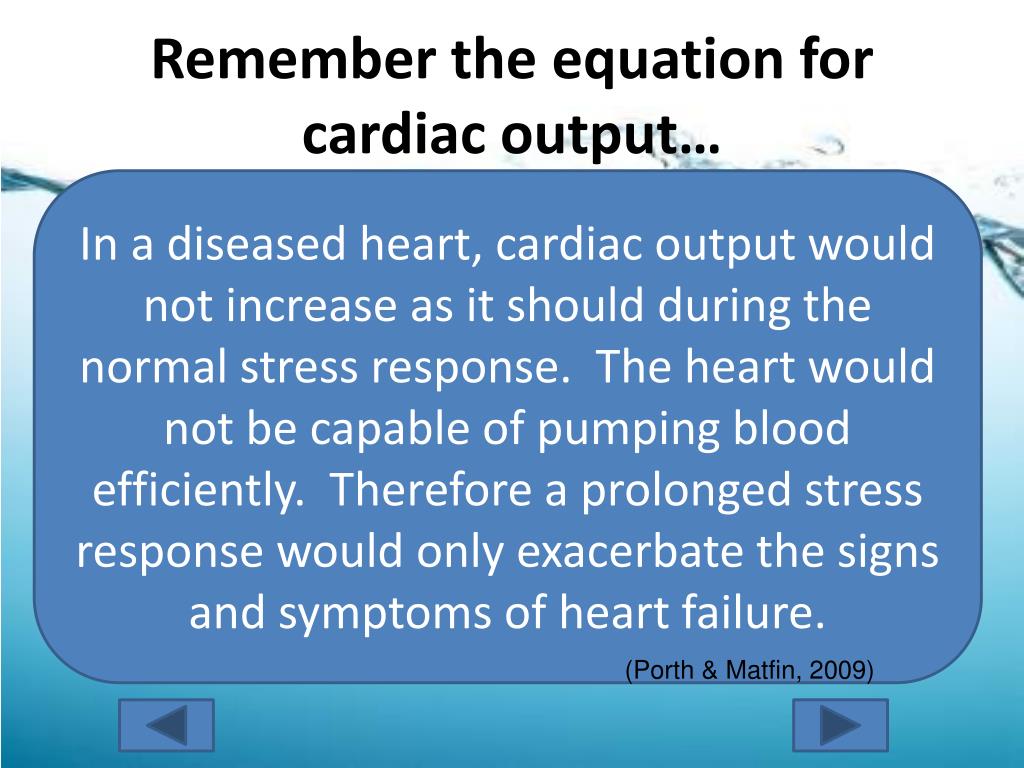 Remember the equation for cardiac output…

In a diseased heart, cardiac output would not increase as it should during the normal stress response.  The heart would not be capable of pumping blood efficiently.  Therefore a prolonged stress response would only exacerbate the signs and symptoms of heart failure.

(Porth & Matfin, 2009)